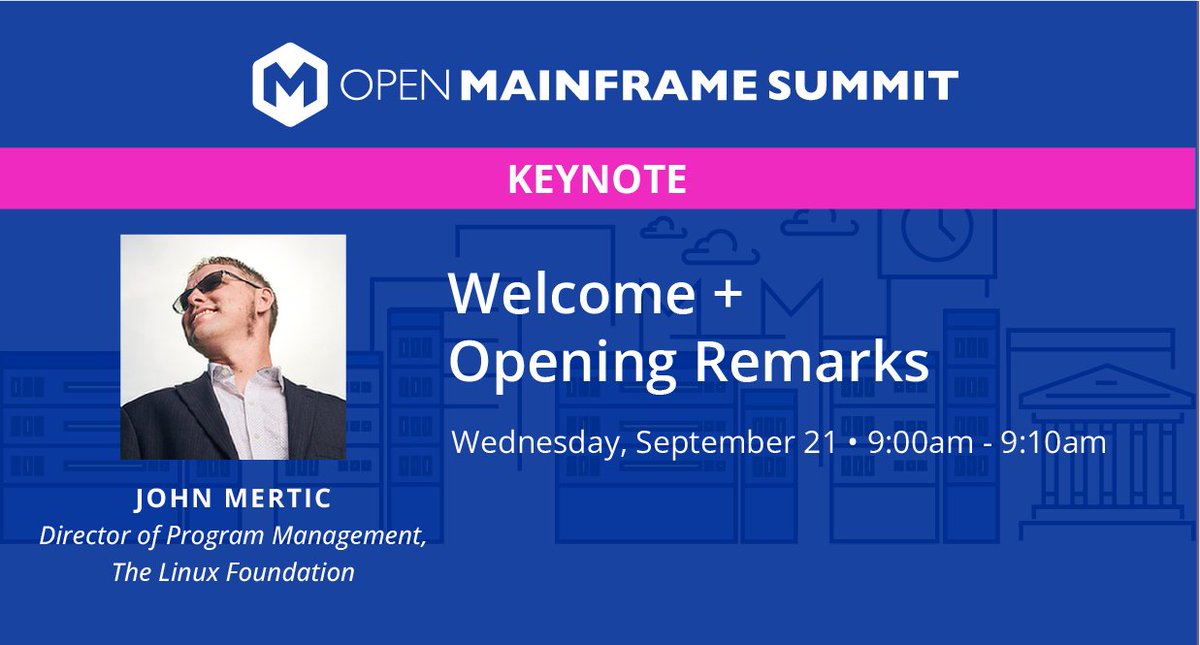 OPEN MAINFRAME SUMMIT

KEYNOTE

Welcome + Opening Remarks

Wednesday, September 21 • 9:00am - 9:10am

JOHN MERTIC
Director of Program Management, The Linux Foundation